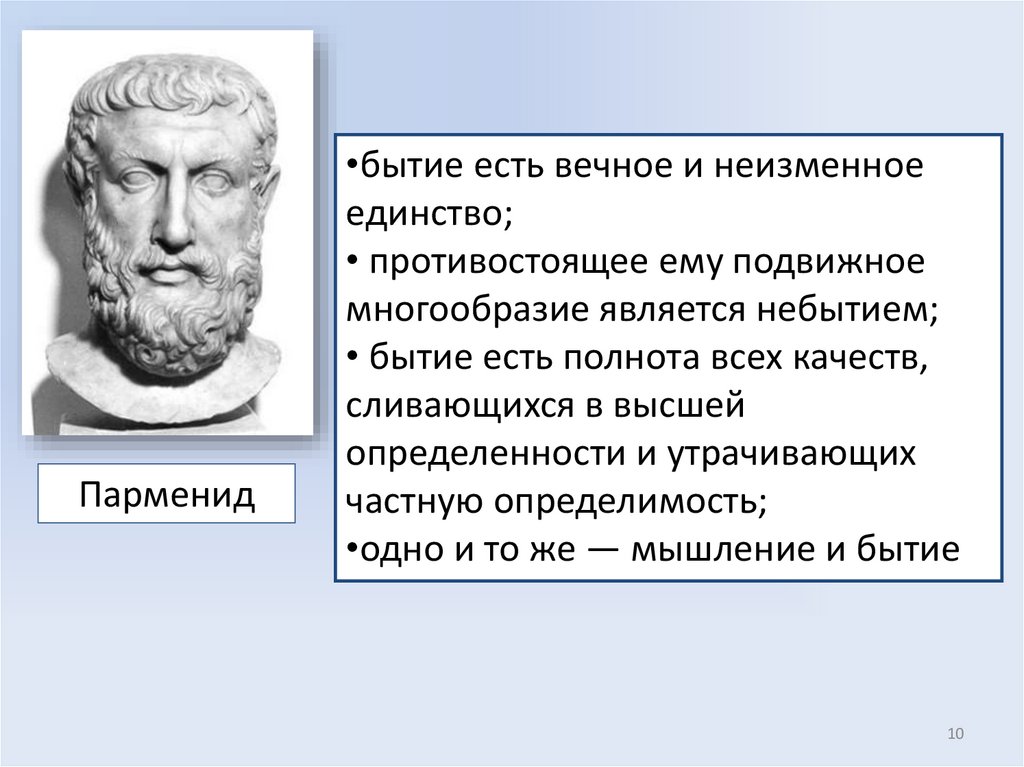 Парменид

•бытие есть вечное и неизменное единство;
• противостоящее ему подвижное многообразие является небытием;
• бытие есть полнота всех качеств, сливающихся в высшей определенности и утрачивающих частную определимость;
•одно и то же — мышление и бытие

10